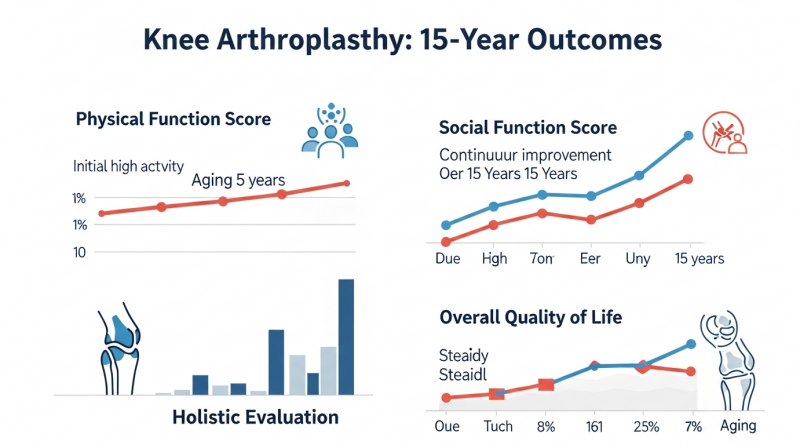 Knee Arthroplasthy: 15-Year Outcomes

Physical Function Score

Initial high actvity

Aging 5 years

1%

1%

10

Holistic Evaluation

Social Function Score

Continuuur improvement Oer 15 Years 15 Years

Due Hgh 7on Eer Uny 15 years

Overall Quality of Life

Steaidy Steaidl

Oue Tuch 8% 161 25% 7% Aging